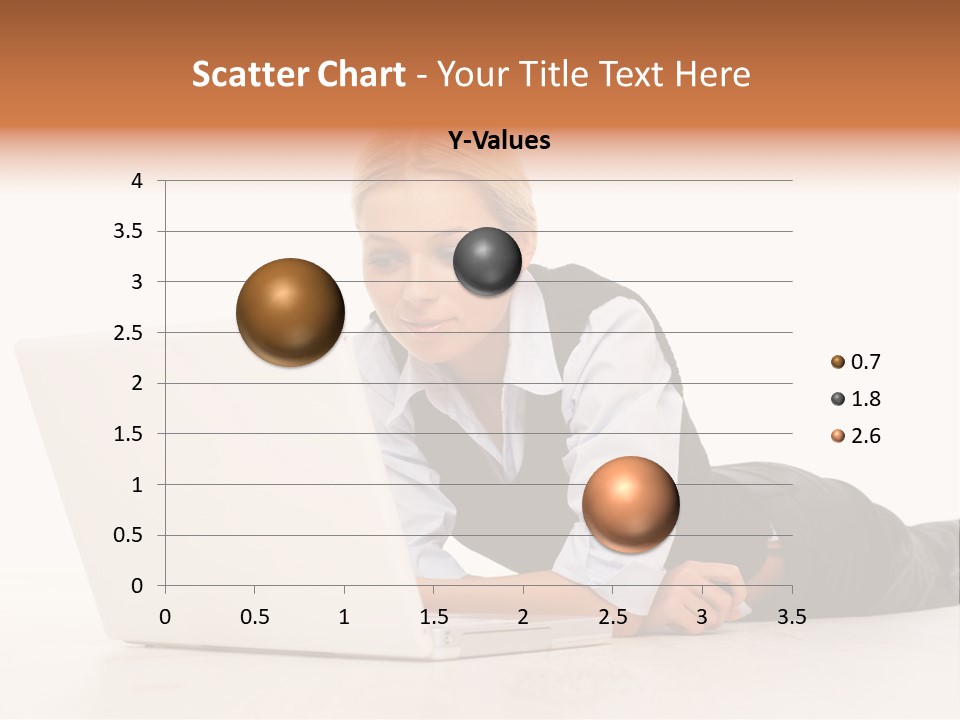 Scatter Chart - Your Title Text Here

Y-Values

4
3.5
3
2.5
2
1.5
1
0.5
0

0 0.5 1 1.5 2 2.5 3 3.5

0.7
1.8
2.6